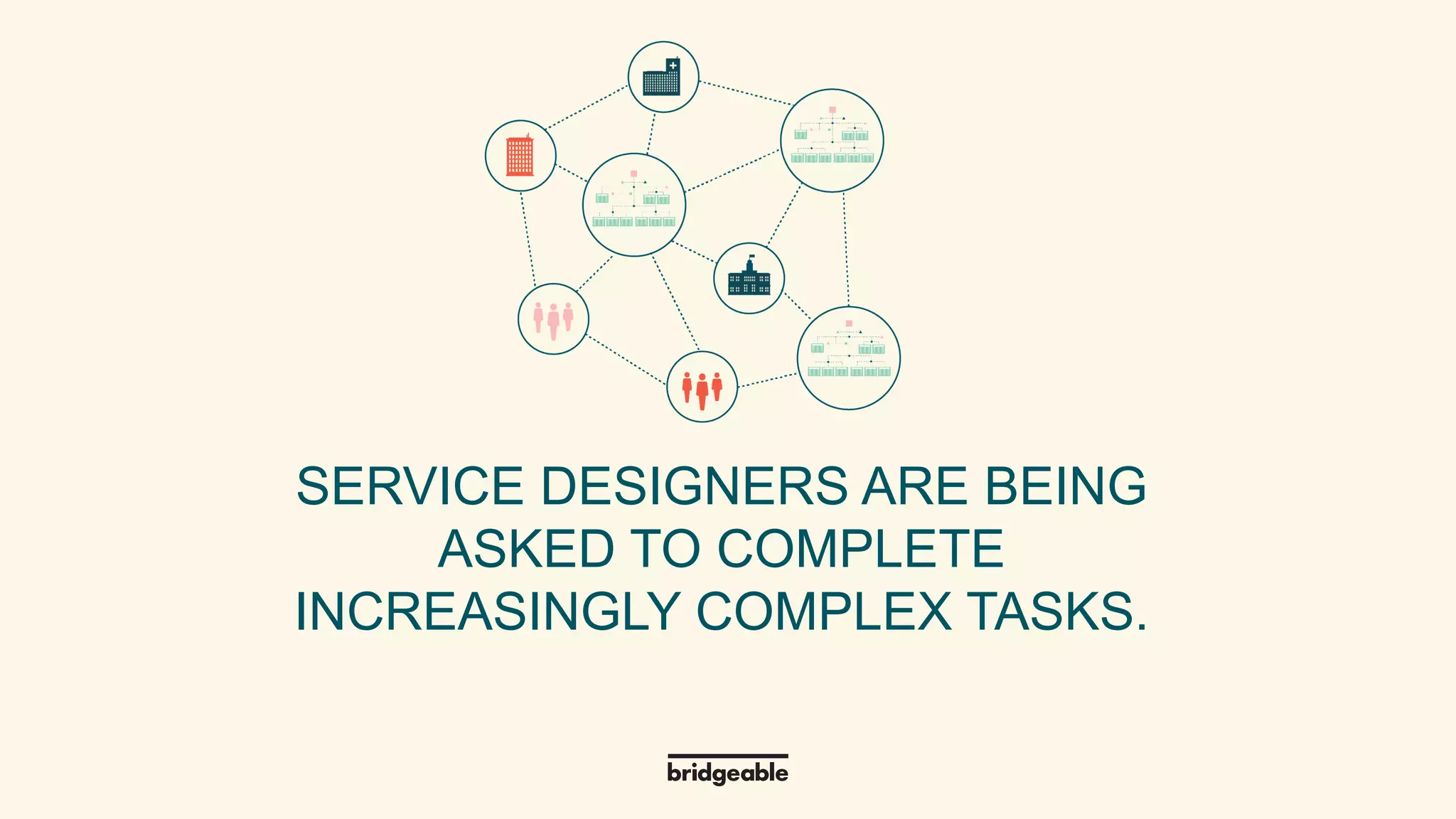 SERVICE DESIGNERS ARE BEING ASKED TO COMPLETE INCREASINGLY COMPLEX TASKS.

bridgeable